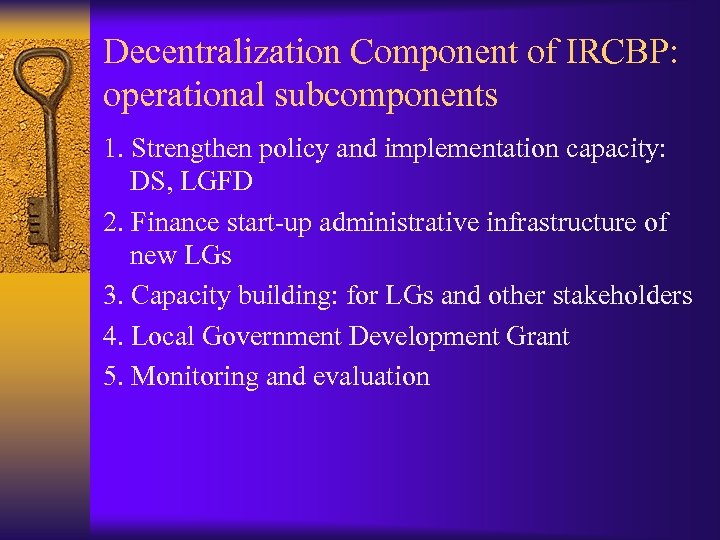 Decentralization Component of IRCBP: operational subcomponents

1. Strengthen policy and implementation capacity: DS, LGFD
2. Finance start-up administrative infrastructure of new LGs
3. Capacity building: for LGs and other stakeholders
4. Local Government Development Grant
5. Monitoring and evaluation